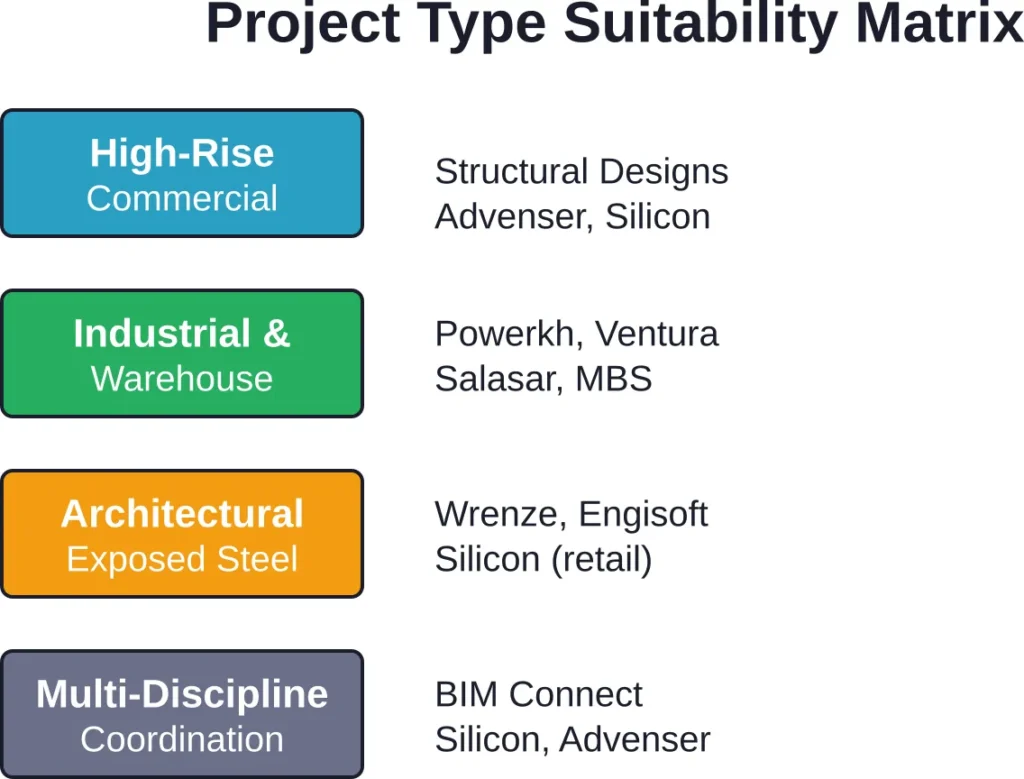 Project Type Suitability Matrix

High-Rise
Commercial

Structural Designs
Advenser, Silicon

Industrial &
Warehouse

Powerkh, Ventura
Salasar, MBS

Architectural
Exposed Steel

Wrenze, Engisoft
Silicon (retail)

Multi-Discipline
Coordination

BIM Connect
Silicon, Advenser